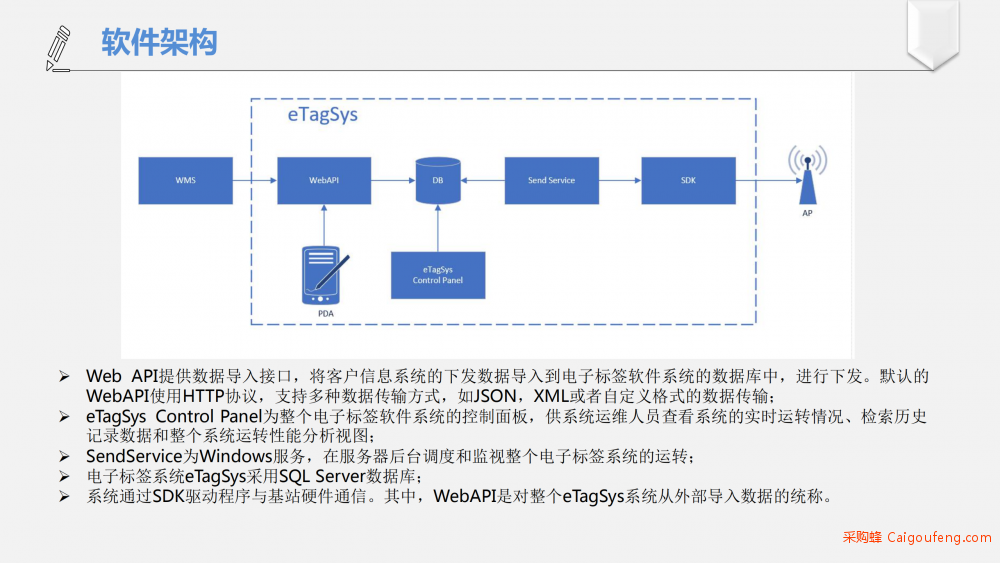 软件架构

eTagSys

WMS

WebAPI

DB

Send Service

SDK

AP

PDA

eTagSys Control Panel

➢ Web API提供数据导入接口，将客户信息系统的下发数据导入到电子标签软件系统的数据库中，进行下发。默认的WebAPI使用HTTP协议，支持多种数据传输方式，如JSON，XML或者自定义格式的数据传输；
➢ eTagSys Control Panel为整个电子标签软件系统的控制面板，供系统运维人员查看系统的实时运转情况、检索历史记录数据和整个系统运转性能分析视图；
➢ SendService为Windows服务，在服务器后台调度和监视整个电子标签系统的运转；
➢ 电子标签系统eTagSys采用SQL Server数据库；
➢ 系统通过SDK驱动程序与基站硬件通信。其中，WebAPI是对整个eTagSys系统从外部导入数据的统称。

采购蜂 Caigoufeng.com